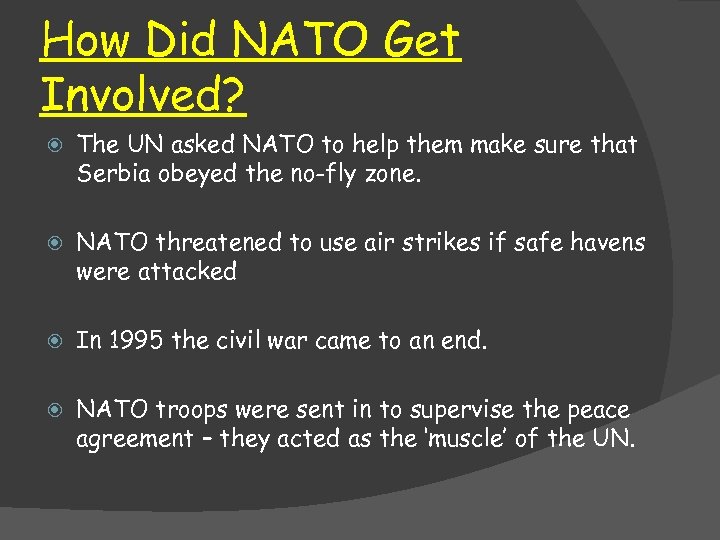 How Did NATO Get Involved?

The UN asked NATO to help them make sure that Serbia obeyed the no-fly zone.

NATO threatened to use air strikes if safe havens were attacked

In 1995 the civil war came to an end.

NATO troops were sent in to supervise the peace agreement – they acted as the 'muscle' of the UN.